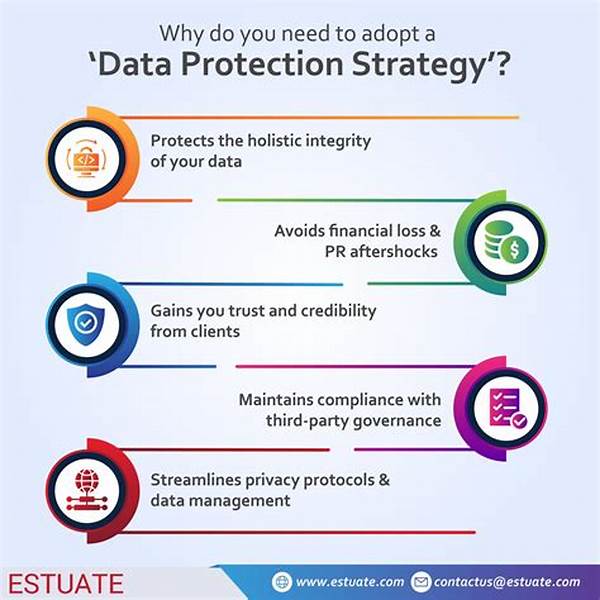 Why do you need to adopt a
'Data Protection Strategy'?

Protects the holistic integrity of your data

Avoids financial loss & PR aftershocks

Gains you trust and credibility from clients

Maintains compliance with third-party governance

Streamlines privacy protocols & data management

ESTUATE

www.estuate.com contactus@estuate.com